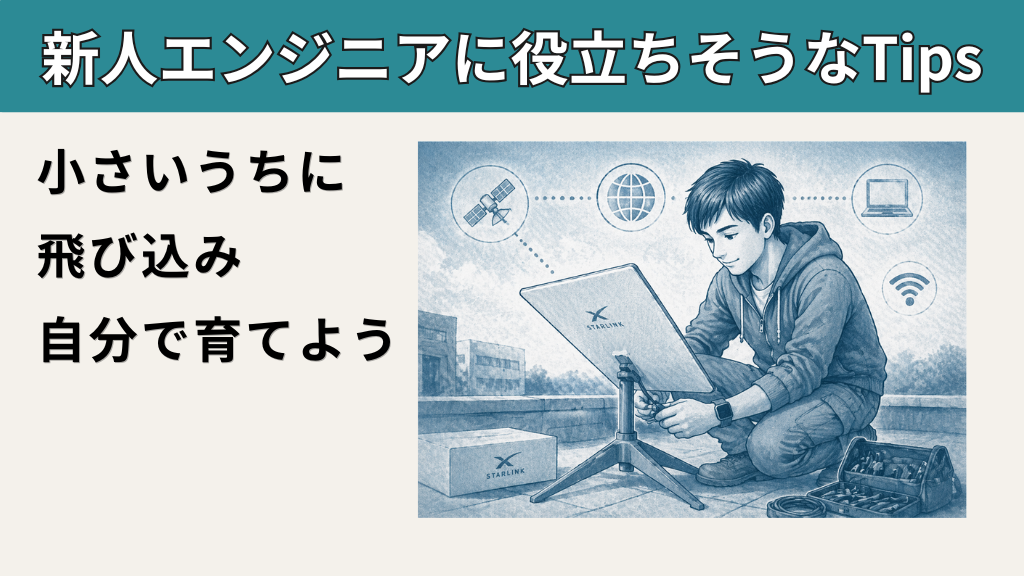 新人エンジニアに役立ちそうなTips

小さいうちに
飛び込み
自分で育てよう

STARLINK

STARLINK